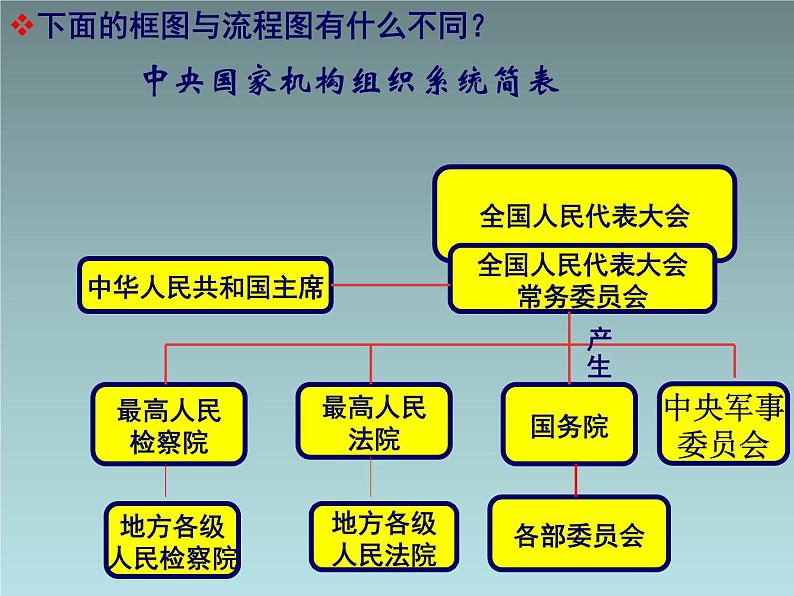 ❖下面的框图与流程图有什么不同？

中央国家机构组织系统简表

全国人民代表大会

全国人民代表大会常务委员会

中华人民共和国主席

产生

最高人民检察院

最高人民法院

国务院

中央军事委员会

地方各级人民检察院

地方各级人民法院

各部委员会